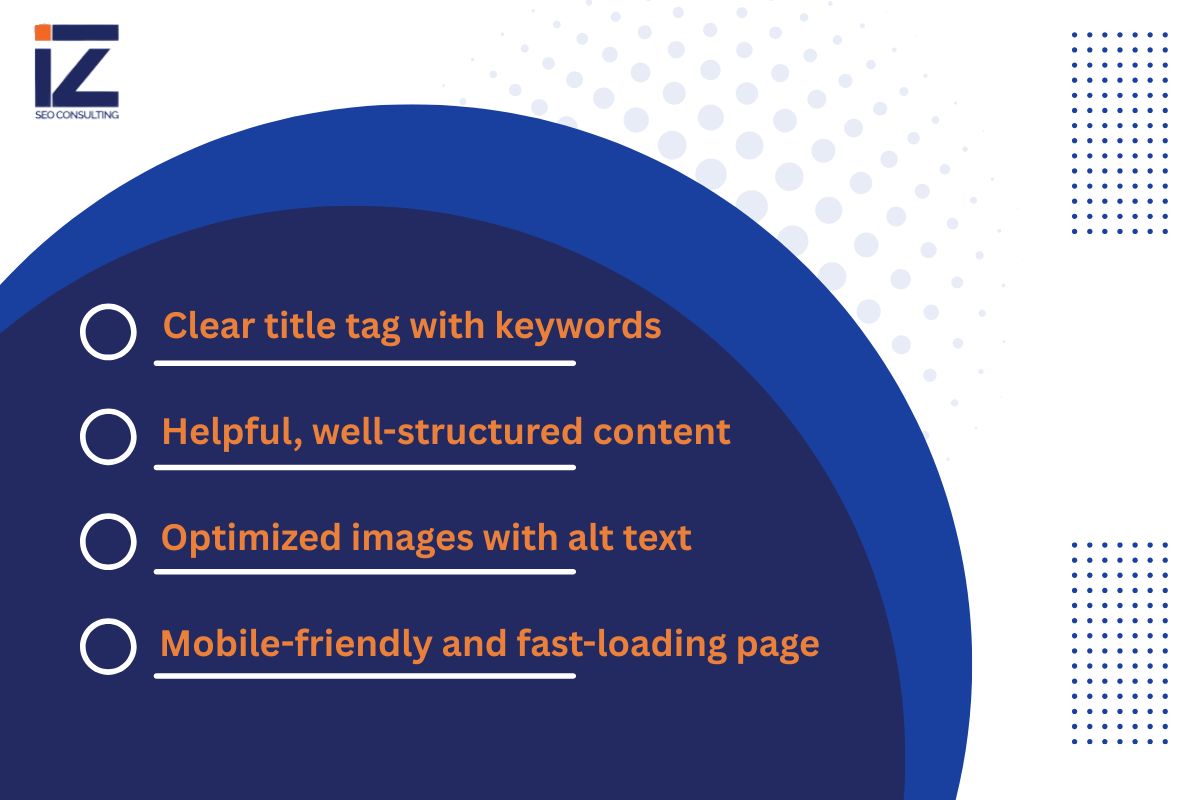 IZ
SEO CONSULTING

Clear title tag with keywords

Helpful, well-structured content

Optimized images with alt text

Mobile-friendly and fast-loading page